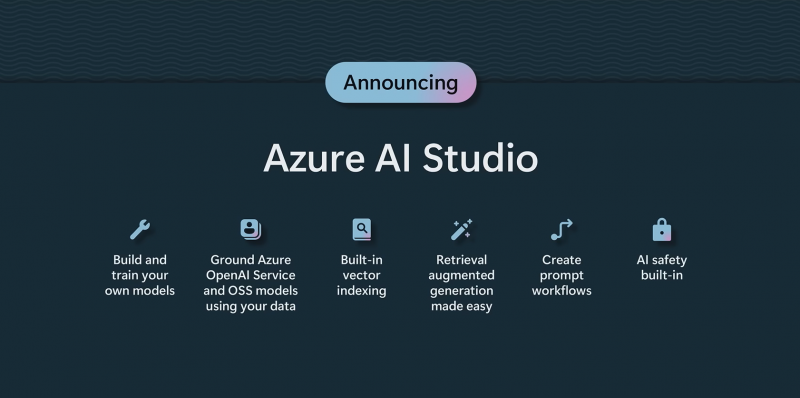 Announcing

Azure AI Studio

Build and train your own models

Ground Azure OpenAI Service and OSS models using your data

Built-in vector indexing

Retrieval augmented generation made easy

Create prompt workflows

AI safety built-in